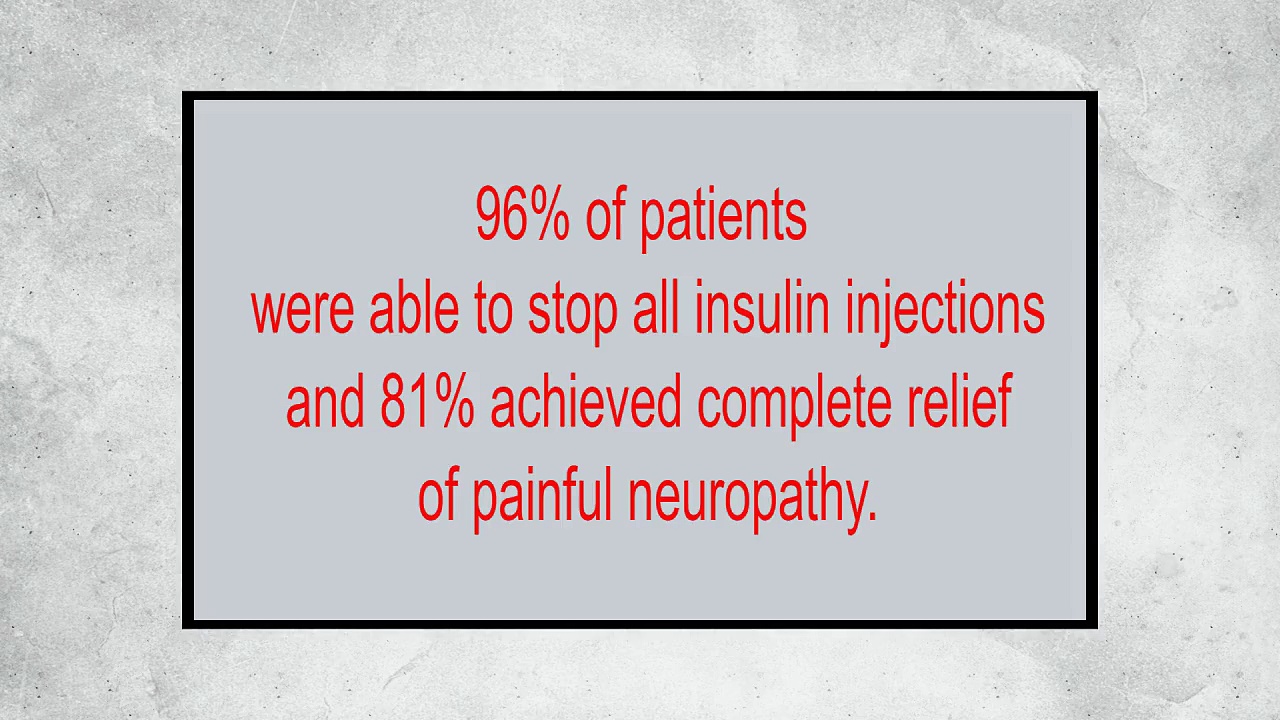 96% of patients
were able to stop all insulin injections
and 81% achieved complete relief
of painful neuropathy.